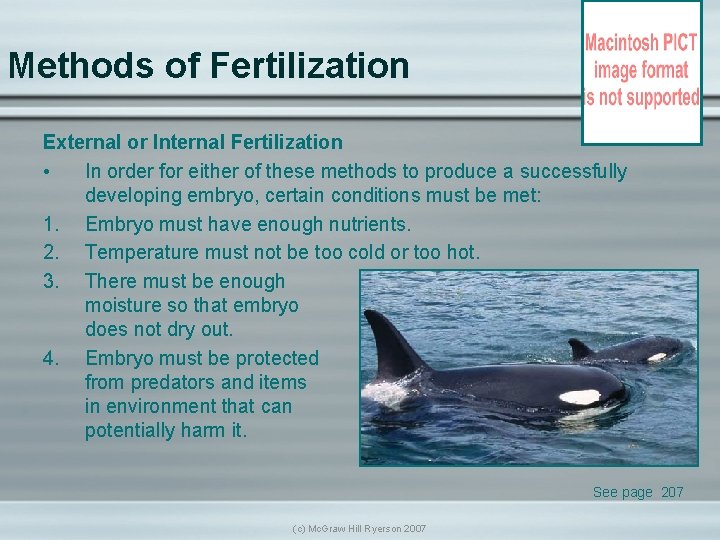 Methods of Fertilization

Macintosh PICT image format is not supported

External or Internal Fertilization

• In order for either of these methods to produce a successfully developing embryo, certain conditions must be met:

1. Embryo must have enough nutrients.
2. Temperature must not be too cold or too hot.
3. There must be enough moisture so that embryo does not dry out.
4. Embryo must be protected from predators and items in environment that can potentially harm it.

See page 207

(c) McGraw Hill Ryerson 2007